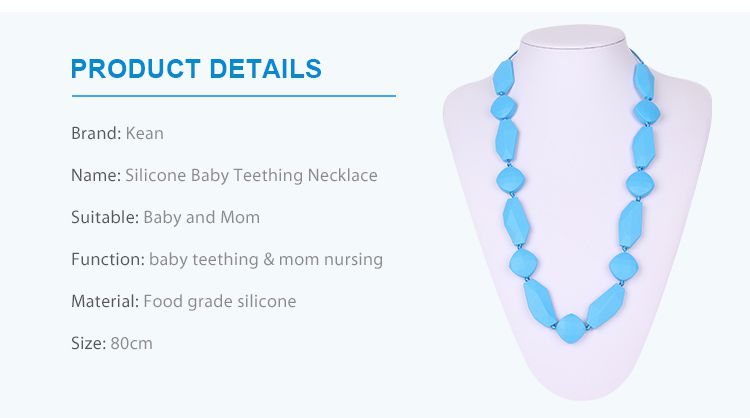 PRODUCT DETAILS

Brand: Kean

Name: Silicone Baby Teething Necklace

Suitable: Baby and Mom

Function: baby teething & mom nursing

Material: Food grade silicone

Size: 80cm